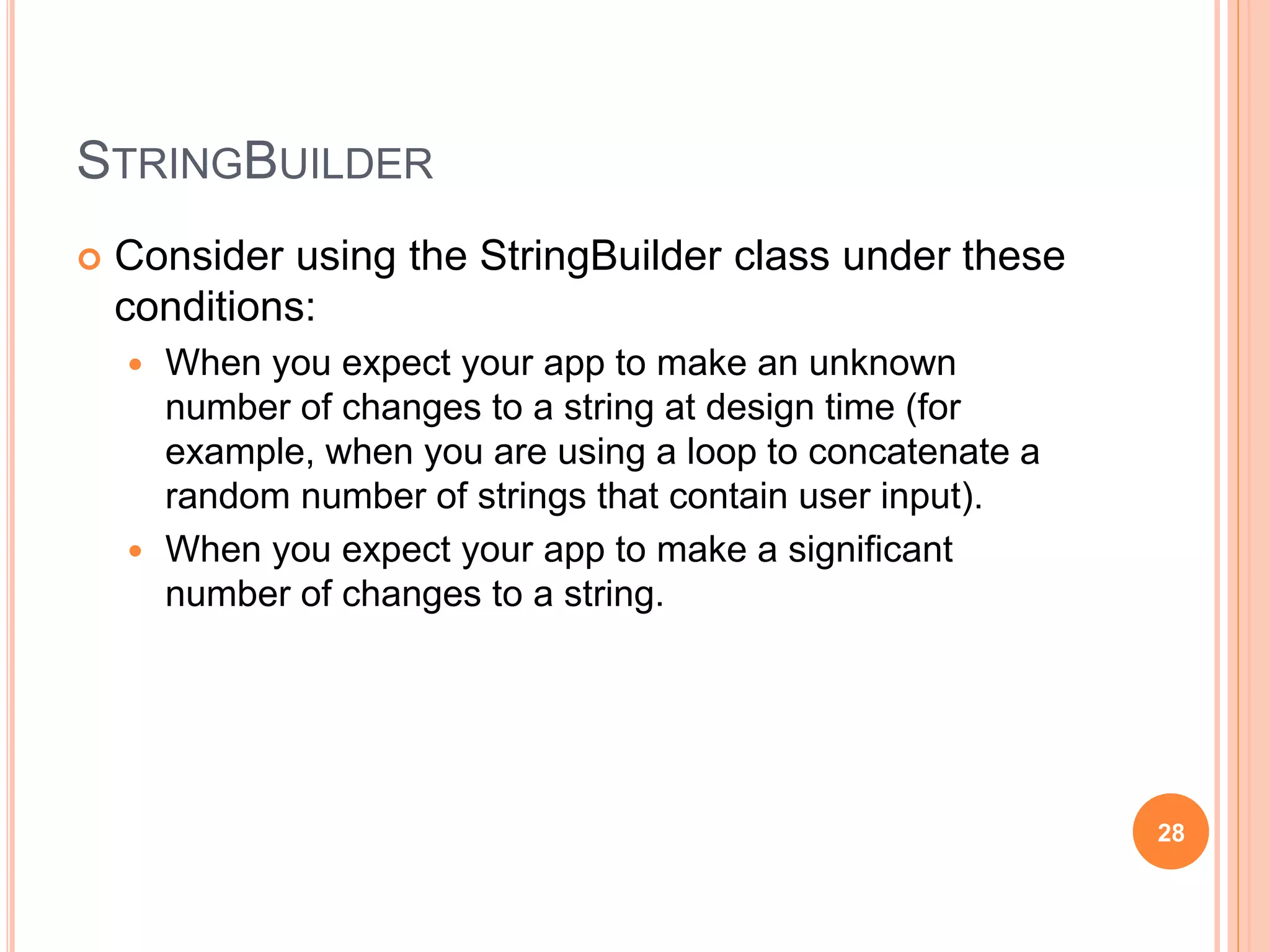 STRINGBUILDER

Consider using the StringBuilder class under these conditions:

When you expect your app to make an unknown number of changes to a string at design time (for example, when you are using a loop to concatenate a random number of strings that contain user input).

When you expect your app to make a significant number of changes to a string.

28